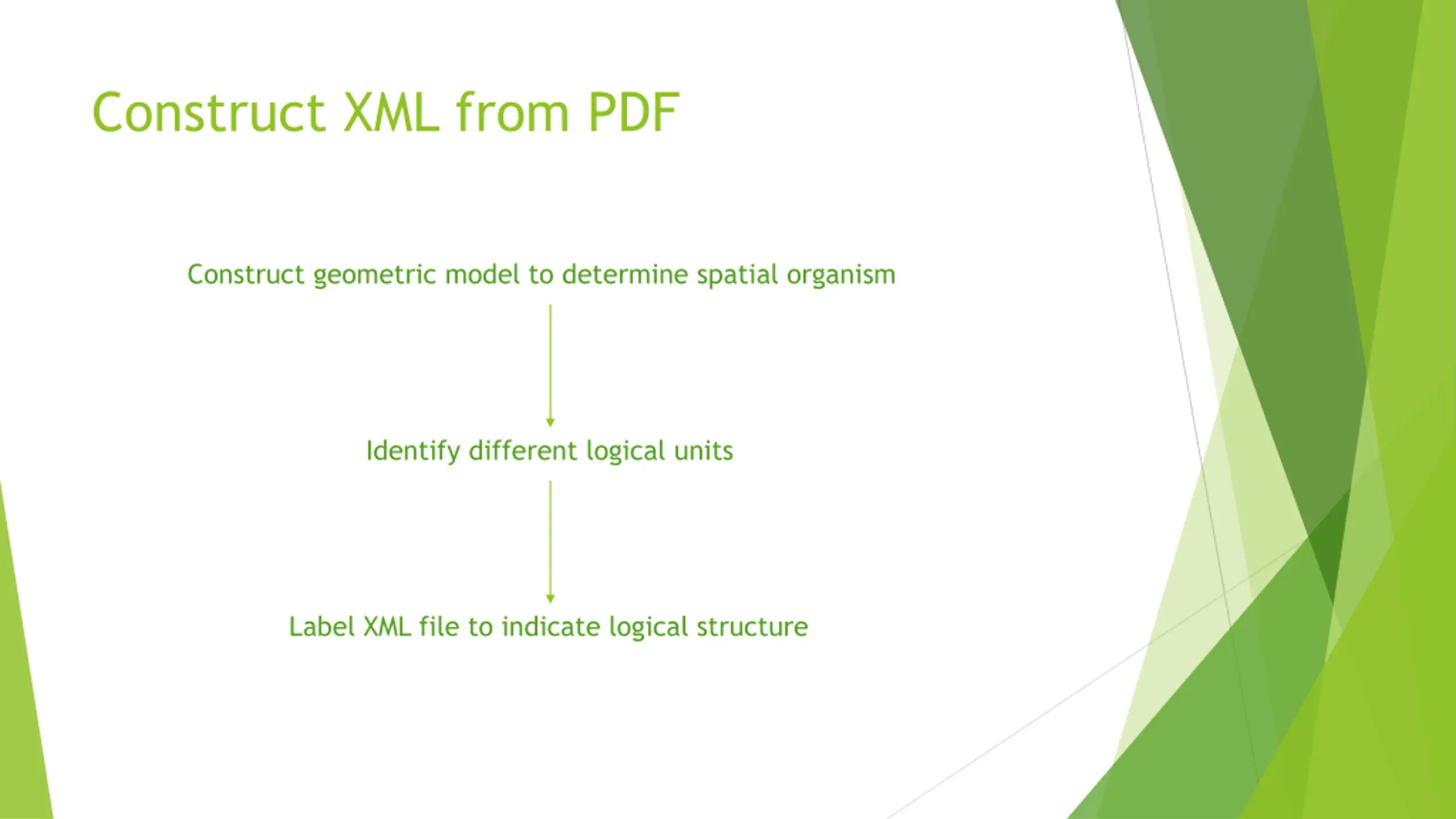 Construct XML from PDF

Construct geometric model to determine spatial organism

Identify different logical units

Label XML file to indicate logical structure